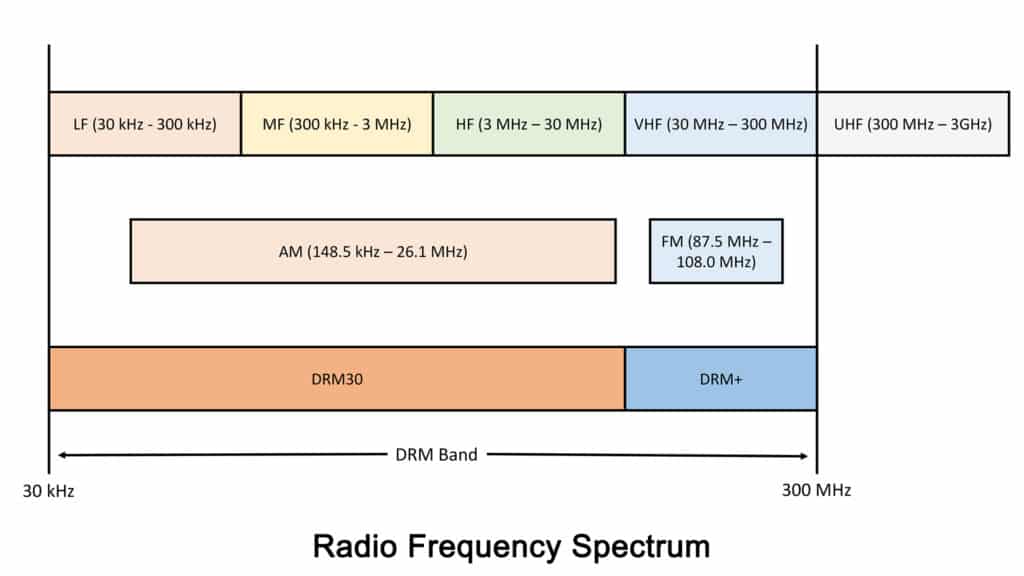 LF (30 kHz - 300 kHz)
MF (300 kHz - 3 MHz)
HF (3 MHz – 30 MHz)
VHF (30 MHz – 300 MHz)
UHF (300 MHz – 3GHz)

AM (148.5 kHz – 26.1 MHz)
FM (87.5 MHz – 108.0 MHz)

DRM30
DRM+

DRM Band

30 kHz
300 MHz

Radio Frequency Spectrum